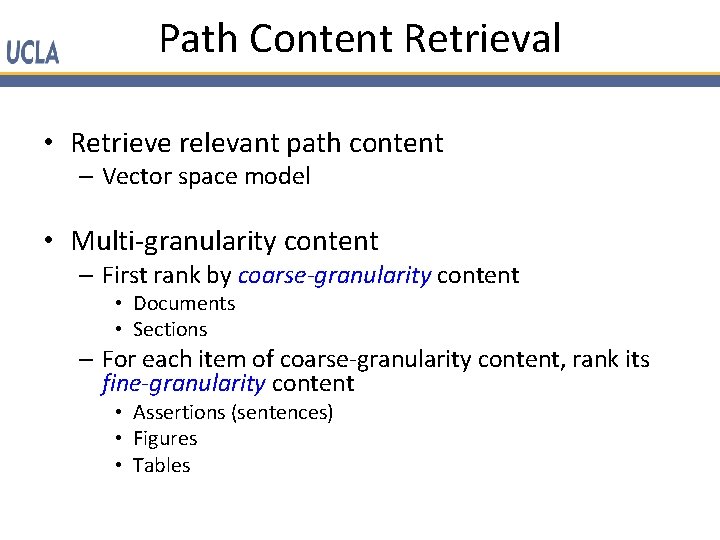 UCLA

Path Content Retrieval

• Retrieve relevant path content
– Vector space model

• Multi-granularity content
– First rank by coarse-granularity content
• Documents
• Sections
– For each item of coarse-granularity content, rank its fine-granularity content
• Assertions (sentences)
• Figures
• Tables